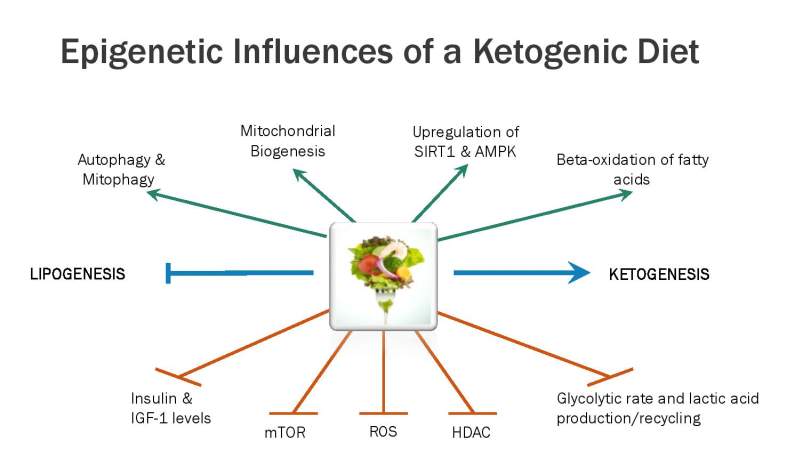 Epigenetic Influences of a Ketogenic Diet

Autophagy & Mitophagy

Mitochondrial Biogenesis

Upregulation of SIRT1 & AMPK

Beta-oxidation of fatty acids

LIPOGENESIS

KETOGENESIS

Insulin & IGF-1 levels

mTOR

ROS

HDAC

Glycolytic rate and lactic acid production/recycling